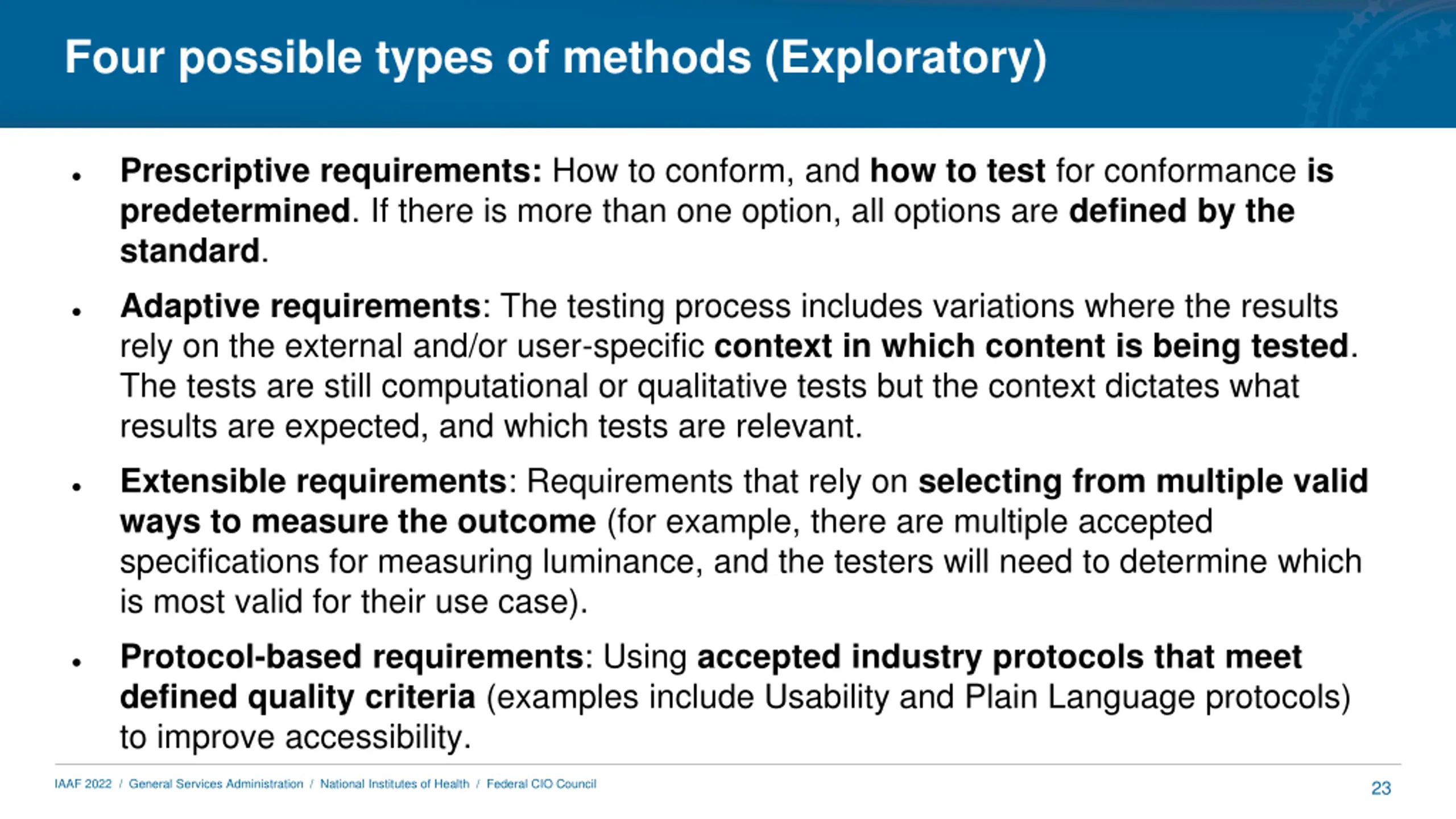 Four possible types of methods (Exploratory)

• Prescriptive requirements: How to conform, and how to test for conformance is predetermined. If there is more than one option, all options are defined by the standard.

• Adaptive requirements: The testing process includes variations where the results rely on the external and/or user-specific context in which content is being tested. The tests are still computational or qualitative tests but the context dictates what results are expected, and which tests are relevant.

• Extensible requirements: Requirements that rely on selecting from multiple valid ways to measure the outcome (for example, there are multiple accepted specifications for measuring luminance, and the testers will need to determine which is most valid for their use case).

• Protocol-based requirements: Using accepted industry protocols that meet defined quality criteria (examples include Usability and Plain Language protocols) to improve accessibility.

IAAF 2022 / General Services Administration / National Institutes of Health / Federal CIO Council

23